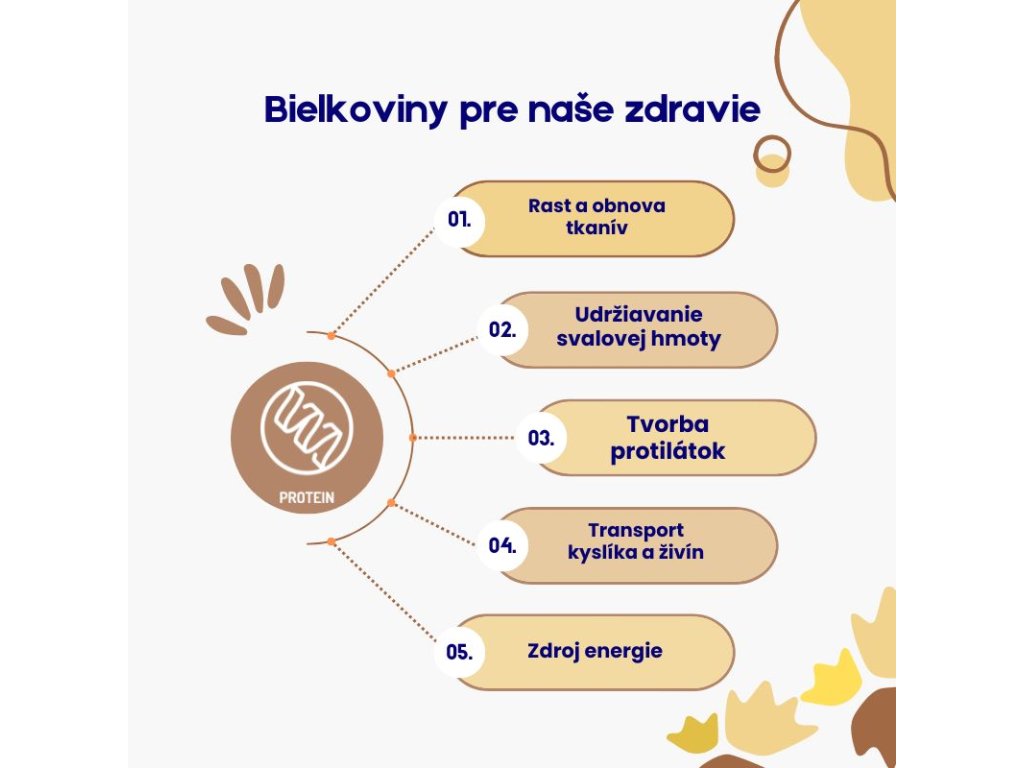 Bielkoviny pre naše zdravie

PROTEIN

01. Rast a obnova tkanív

02. Udržiavanie svalovej hmoty

03. Tvorba protilátok

04. Transport kyslíka a živín

05. Zdroj energie